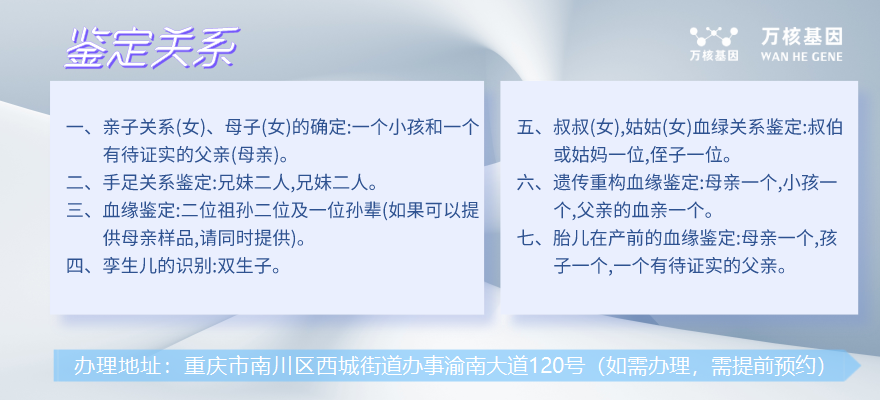 鉴定关系

万核基因
万核基因
WAN HE GENE

一、亲子关系(女)、母子(女)的确定:一个小孩和一个有待证实的父亲(母亲)。
二、手足关系鉴定:兄妹二人,兄妹二人。
三、血缘鉴定:二位祖孙二位及一位孙辈(如果可以提供母亲样品,请同时提供)。
四、孪生儿的识别:双生子。

五、叔叔(女),姑姑(女)血绿关系鉴定:叔伯或姑妈一位,侄子一位。
六、遗传重构血缘鉴定:母亲一个,小孩一个,父亲的血亲一个。
七、胎儿在产前的血缘鉴定:母亲一个,孩子一个,一个有待证实的父亲。

办理地址：重庆市南川区西城街道办事渝南大道120号（如需办理，需提前预约）